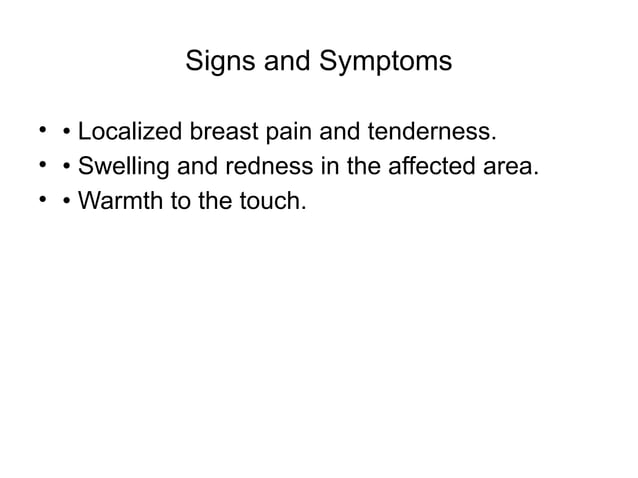 Signs and Symptoms

• • Localized breast pain and tenderness.
• • Swelling and redness in the affected area.
• • Warmth to the touch.